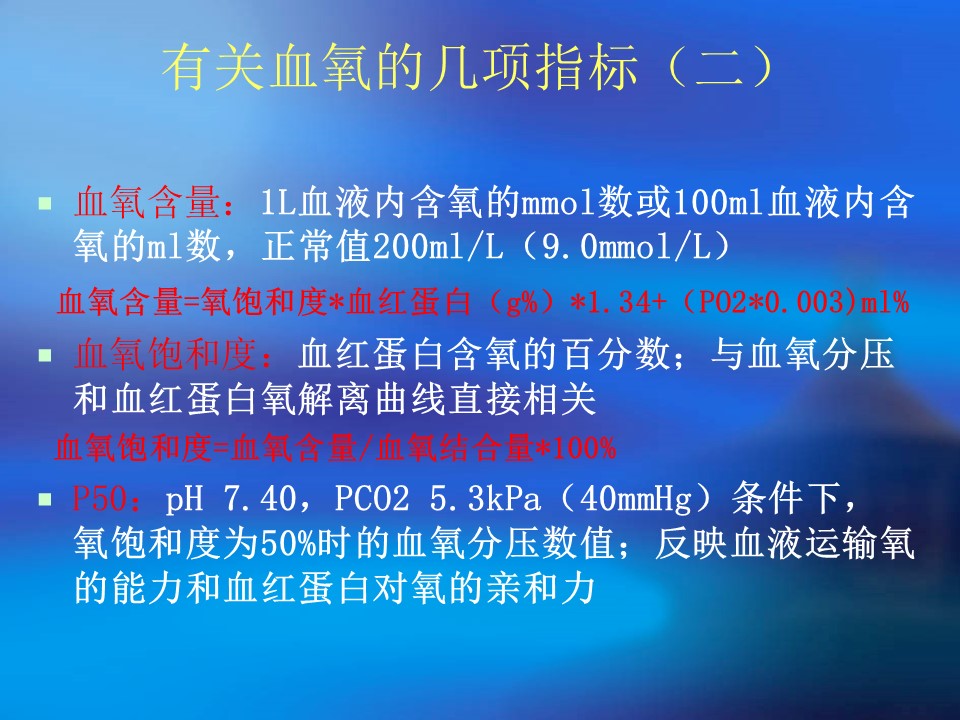 有关血氧的几项指标（二）

▪ 血氧含量：1L血液内含氧的mmol数或100ml血液内含氧的ml数，正常值200ml/L（9.0mmol/L）

血氧含量=氧饱和度*血红蛋白（g%）*1.34+（PO2*0.003)ml%

▪ 血氧饱和度：血红蛋白含氧的百分数；与血氧分压和血红蛋白氧解离曲线直接相关

血氧饱和度=血氧含量/血氧结合量*100%

▪ P50：pH 7.40，PCO2 5.3kPa（40mmHg）条件下，氧饱和度为50%时的血氧分压数值；反映血液运输氧的能力和血红蛋白对氧的亲和力